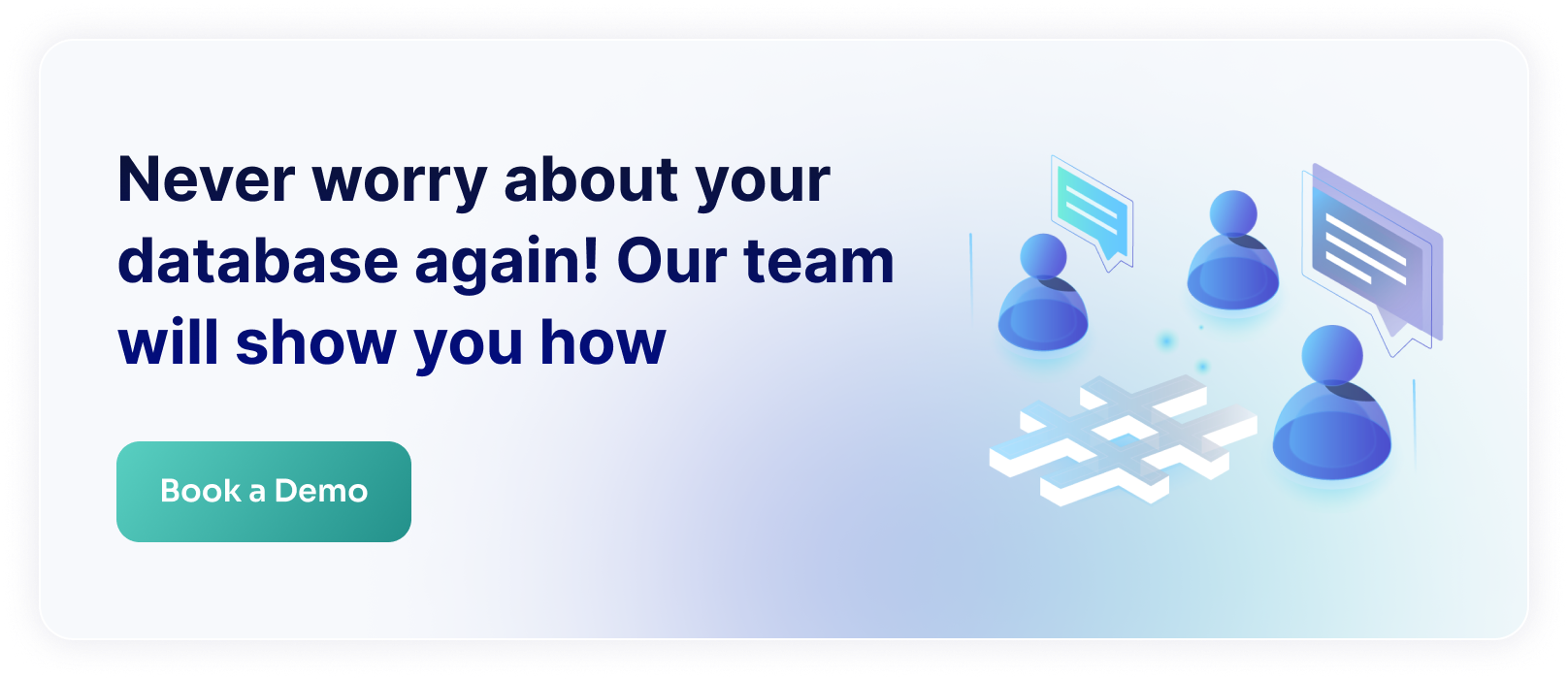 Never worry about your database again! Our team will show you how

Book a Demo